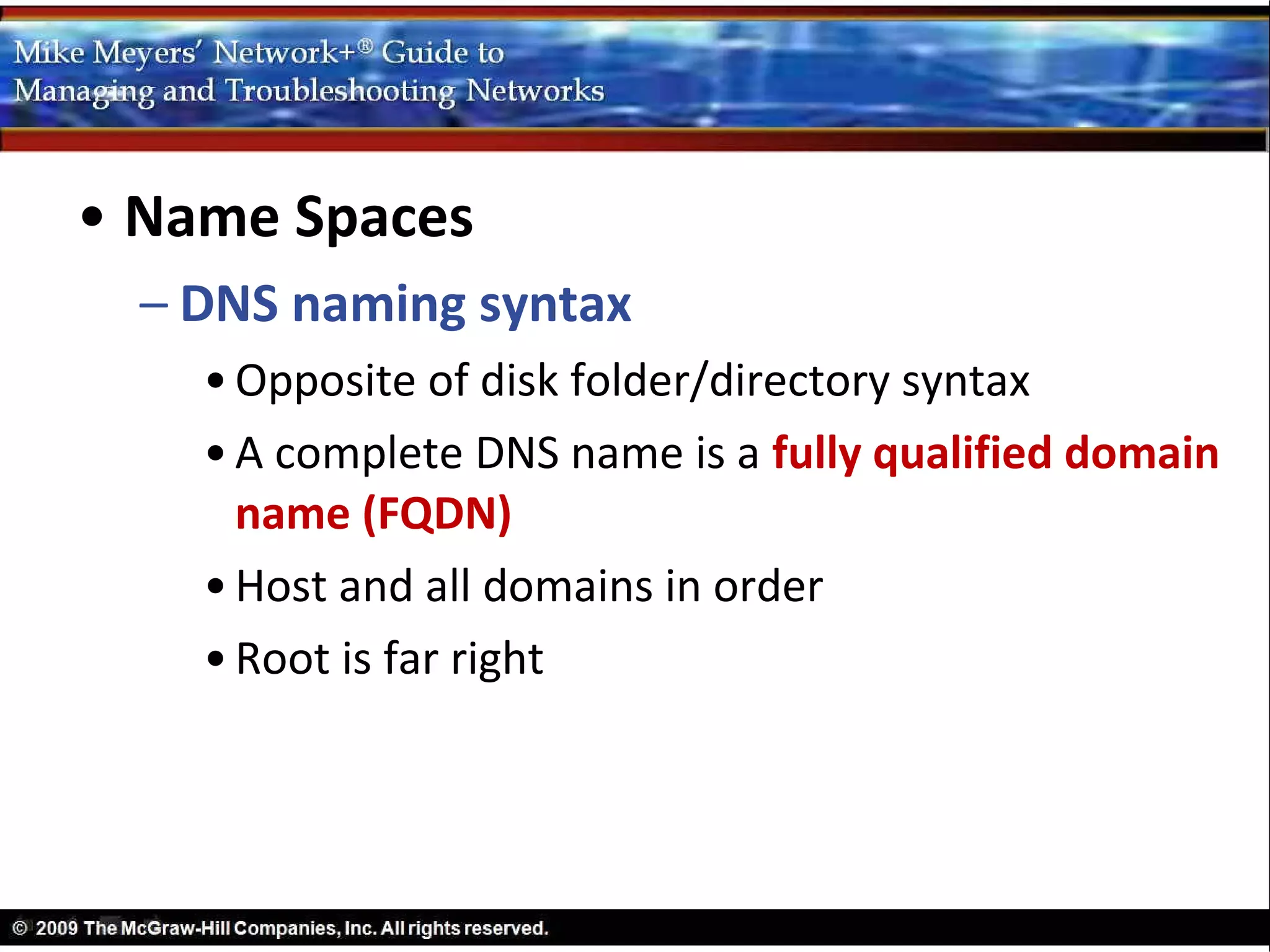 Mike Meyers' Network+® Guide to Managing and Troubleshooting Networks

• Name Spaces

– DNS naming syntax

• Opposite of disk folder/directory syntax

• A complete DNS name is a fully qualified domain name (FQDN)

• Host and all domains in order

• Root is far right

© 2009 The McGraw-Hill Companies, Inc. All rights reserved.